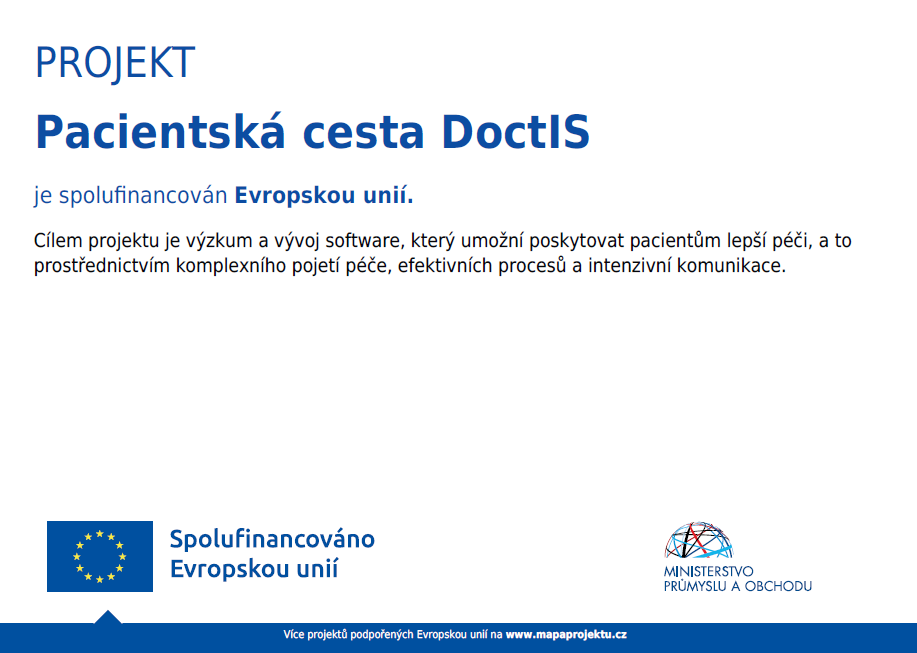 PROJEKT

Pacientská cesta DoctIS

je spolufinancován Evropskou unií.

Cílem projektu je výzkum a vývoj software, který umožní poskytovat pacientům lepší péči, a to prostřednictvím komplexního pojetí péče, efektivních procesů a intenzivní komunikace.

Spolufinancováno Evropskou unií

MINISTERSTVO PRŮMYSLU A OBCHODU

Více projektů podpořených Evropskou unií na www.mapaprojektu.cz